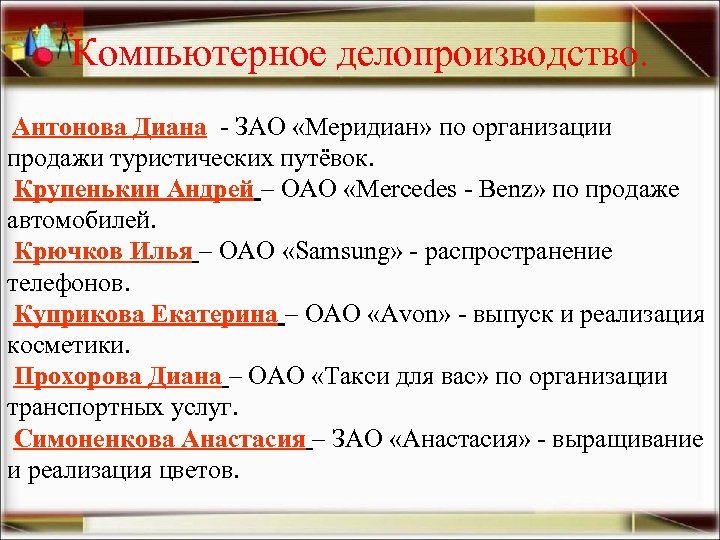 Компьютерное делопроизводство.

Антонова Диана - ЗАО «Меридиан» по организации продажи туристических путёвок.

Крупенькин Андрей – ОАО «Mercedes - Benz» по продаже автомобилей.

Крючков Илья – ОАО «Samsung» - распространение телефонов.

Куприкова Екатерина – ОАО «Avon» - выпуск и реализация косметики.

Прохорова Диана – ОАО «Такси для вас» по организации транспортных услуг.

Симоненкова Анастасия – ЗАО «Анастасия» - выращивание и реализация цветов.